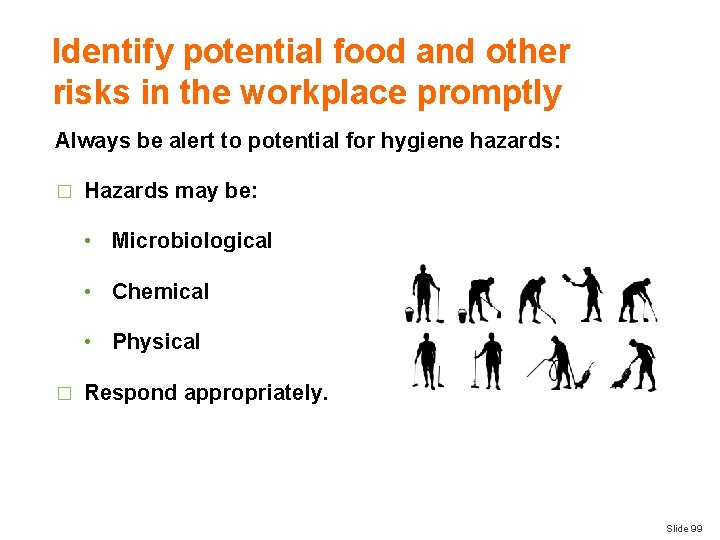 Identify potential food and other risks in the workplace promptly

Always be alert to potential for hygiene hazards:

□ Hazards may be:

• Microbiological

• Chemical

• Physical

□ Respond appropriately.

Slide 99